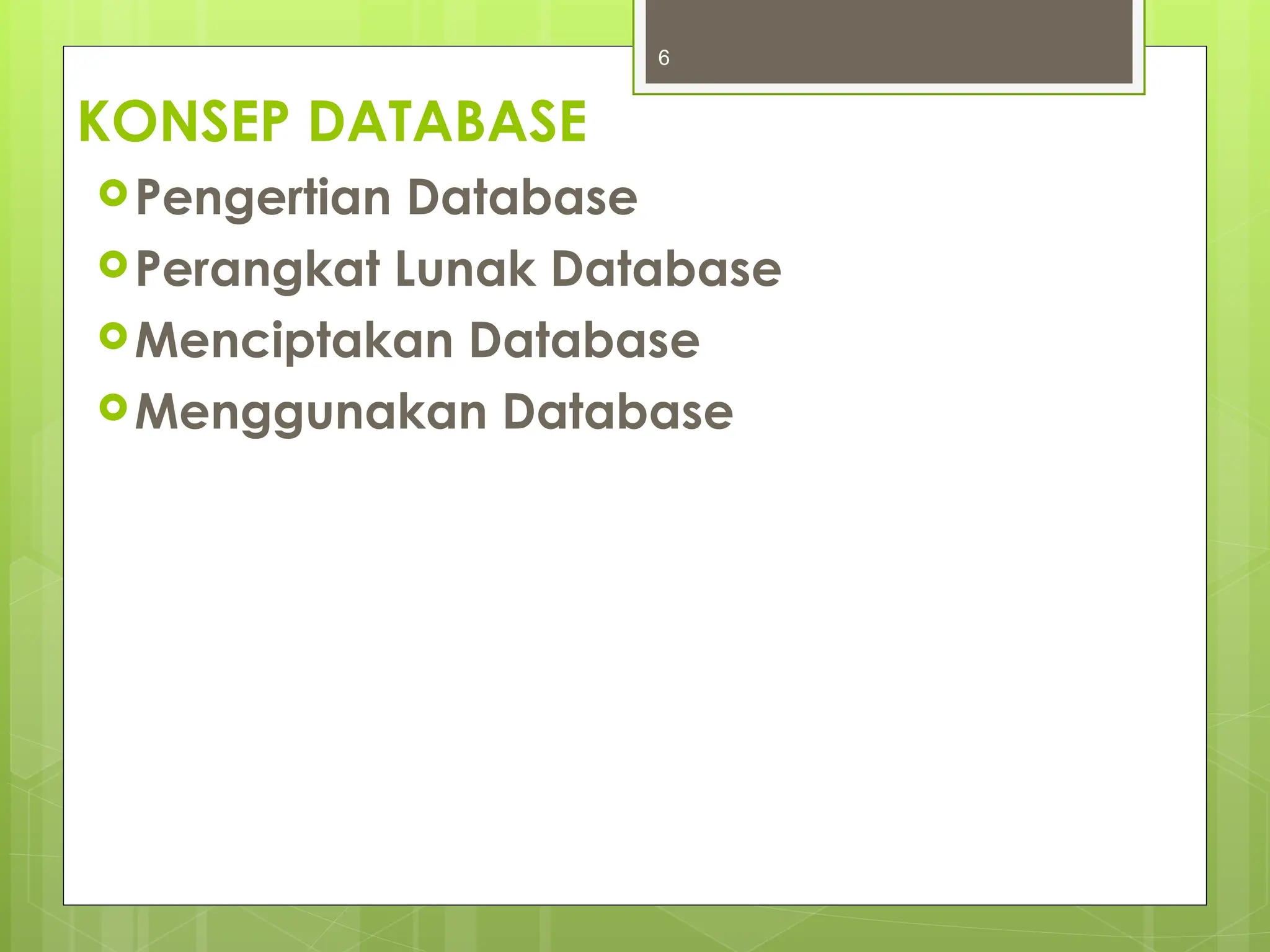 6

KONSEP DATABASE

Pengertian Database
Perangkat Lunak Database
Menciptakan Database
Menggunakan Database